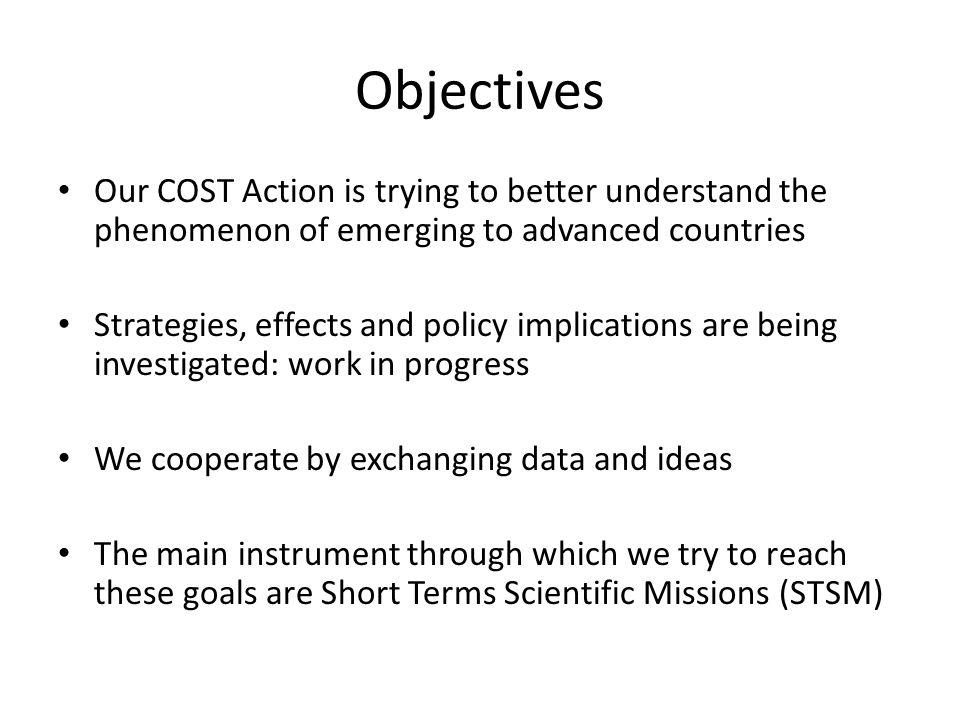 Objectives

• Our COST Action is trying to better understand the phenomenon of emerging to advanced countries

• Strategies, effects and policy implications are being investigated: work in progress

• We cooperate by exchanging data and ideas

• The main instrument through which we try to reach these goals are Short Terms Scientific Missions (STSM)